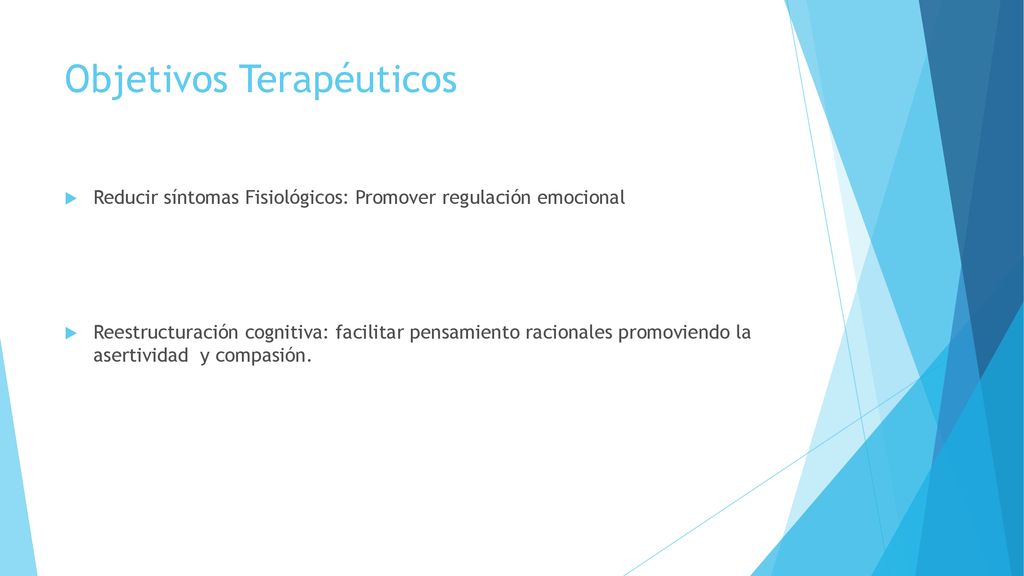 Objetivos Terapéuticos

Reducir síntomas Fisiológicos: Promover regulación emocional

Reestructuración cognitiva: facilitar pensamiento racionales promoviendo la asertividad y compasión.